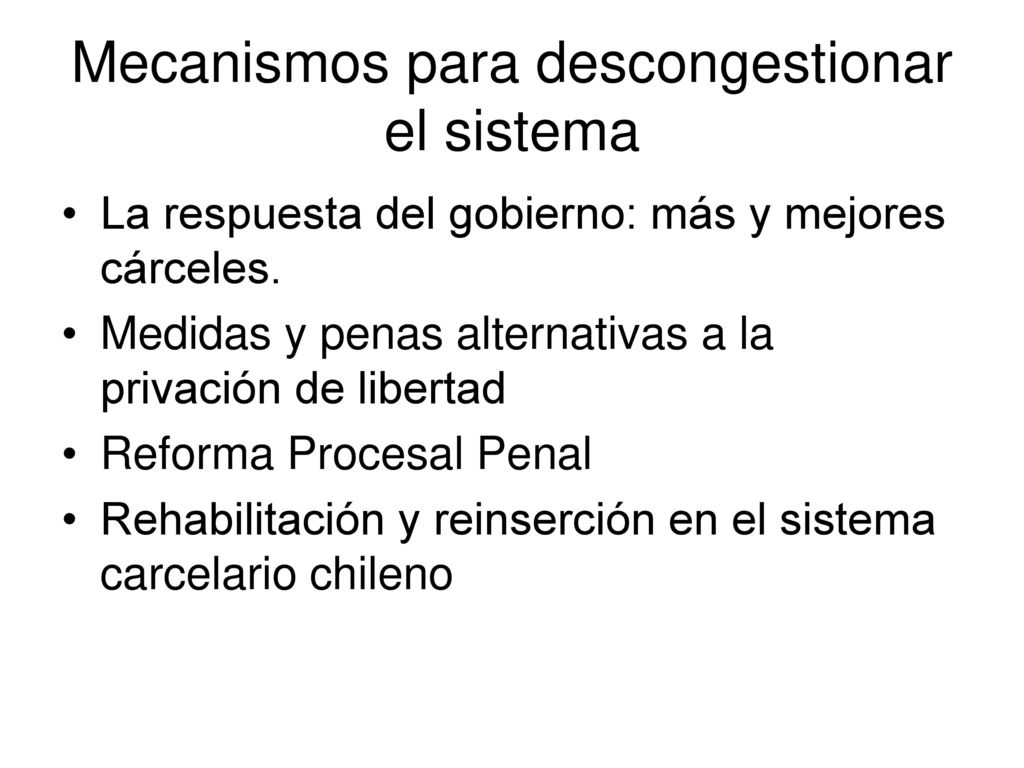 Mecanismos para descongestionar el sistema

• La respuesta del gobierno: más y mejores cárceles.
• Medidas y penas alternativas a la privación de libertad
• Reforma Procesal Penal
• Rehabilitación y reinserción en el sistema carcelario chileno